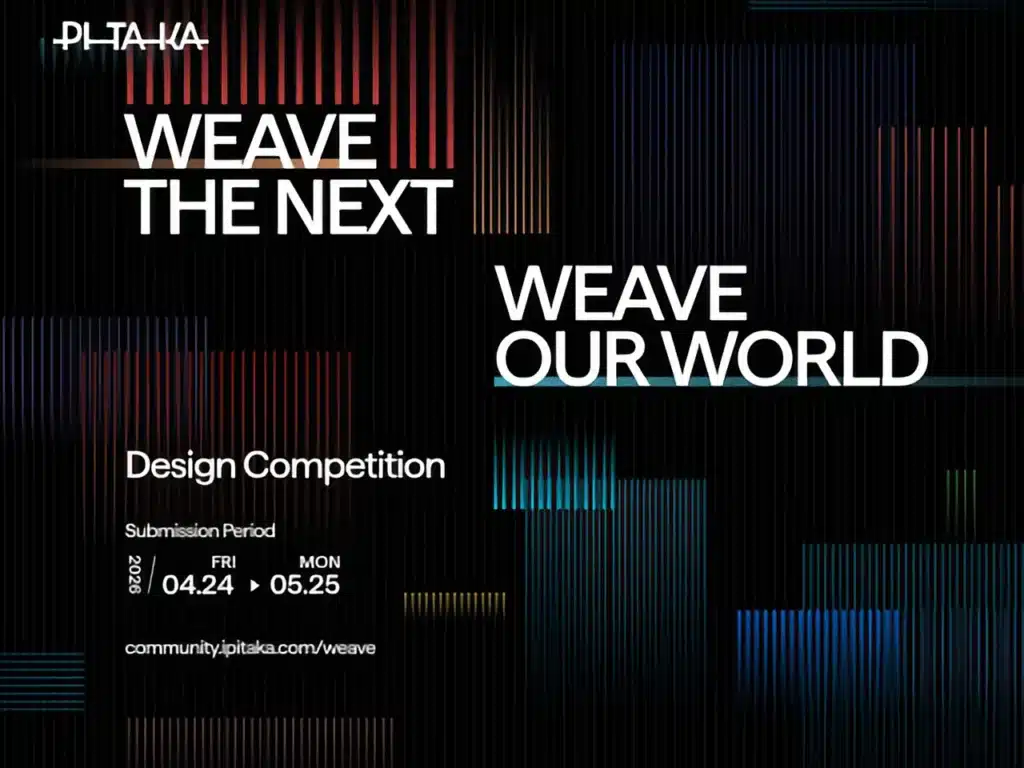 PITAKA

WEAVE THE NEXT

WEAVE OUR WORLD

Design Competition

Submission Period

2026 / FRI 04.24 ▸ MON 05.25

community.ipitaka.com/weave